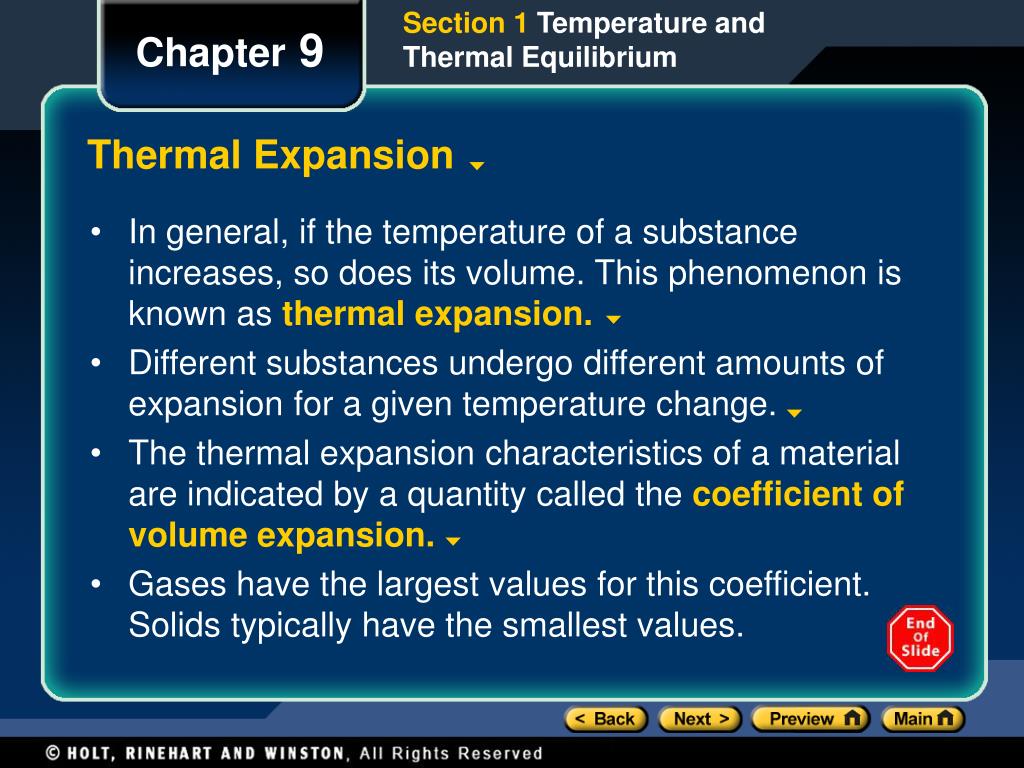 Chapter 9

Section 1 Temperature and Thermal Equilibrium

Thermal Expansion

• In general, if the temperature of a substance increases, so does its volume. This phenomenon is known as thermal expansion.

• Different substances undergo different amounts of expansion for a given temperature change.

• The thermal expansion characteristics of a material are indicated by a quantity called the coefficient of volume expansion.

• Gases have the largest values for this coefficient. Solids typically have the smallest values.

End Of Slide

< Back Next > Preview Main

© HOLT, RINEHART AND WINSTON, All Rights Reserved